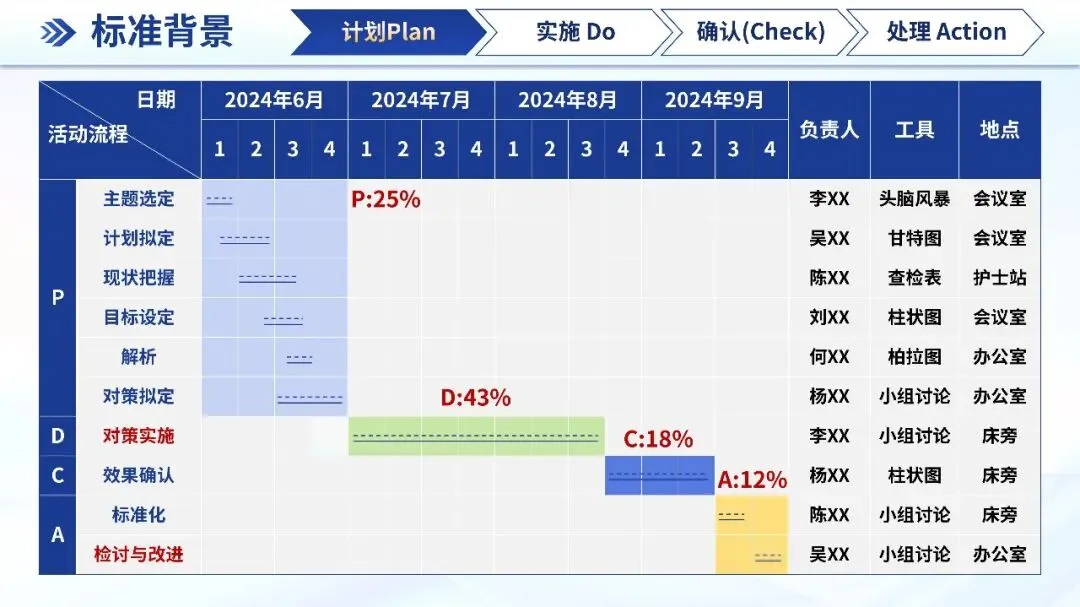 标准背景

计划Plan 实施 Do 确认(Check) 处理 Action

| 日期 活动流程 | | 2024年6月 | | | | 2024年7月 | | | | 2024年8月 | | | | 2024年9月 | | | | 负责人 | 工具 | 地点 |
|---|---|---|---|---|---|---|---|---|---|---|---|---|---|---|---|---|---|---|---|---|
| | | 1 | 2 | 3 | 4 | 1 | 2 | 3 | 4 | 1 | 2 | 3 | 4 | 1 | 2 | 3 | 4 | | | |
| P | 主题选定 | | | | | P:25% | | | | | | | | | | | | 李XX | 头脑风暴 | 会议室 |
| | 计划拟定 | | | | | | | | | | | | | | | | | 吴XX | 甘特图 | 会议室 |
| | 现状把握 | | | | | | | | | | | | | | | | | 陈XX | 查检表 | 护士站 |
| | 目标设定 | | | | | | | | | | | | | | | | | 刘XX | 柱状图 | 会议室 |
| | 解析 | | | | | | | | | | | | | | | | | 何XX | 柏拉图 | 办公室 |
| | 对策拟定 | | | | | | | D:43% | | | | | | | | | | 杨XX | 小组讨论 | 办公室 |
| D | 对策实施 | | | | | | | | | | | | C:18% | | | | | 李XX | 小组讨论 | 床旁 |
| C | 效果确认 | | | | | | | | | | | | | | | A:12% | | 杨XX | 柱状图 | 床旁 |
| A | 标准化 | | | | | | | | | | | | | | | | | 陈XX | 小组讨论 | 床旁 |
| | 检讨与改进 | | | | | | | | | | | | | | | | | 吴XX | 小组讨论 | 办公室 |